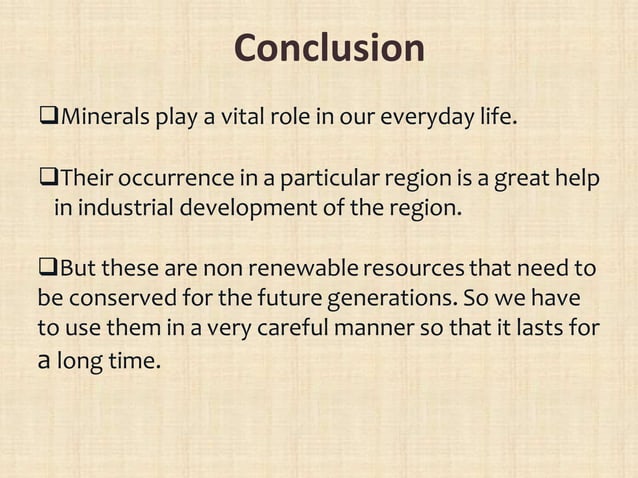 Conclusion

❑Minerals play a vital role in our everyday life.

❑Their occurrence in a particular region is a great help in industrial development of the region.

❑But these are non renewable resources that need to be conserved for the future generations. So we have to use them in a very careful manner so that it lasts for a long time.